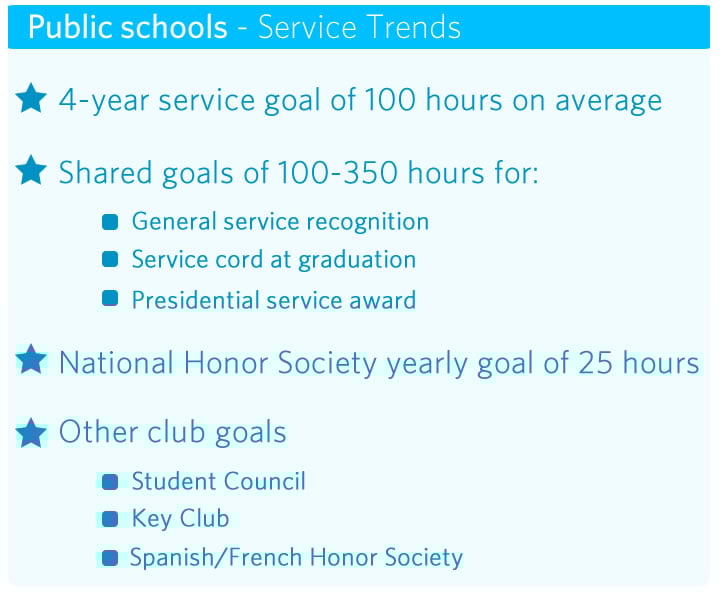 Public schools - Service Trends

4-year service goal of 100 hours on average

Shared goals of 100-350 hours for:

General service recognition

Service cord at graduation

Presidential service award

National Honor Society yearly goal of 25 hours

Other club goals

Student Council

Key Club

Spanish/French Honor Society